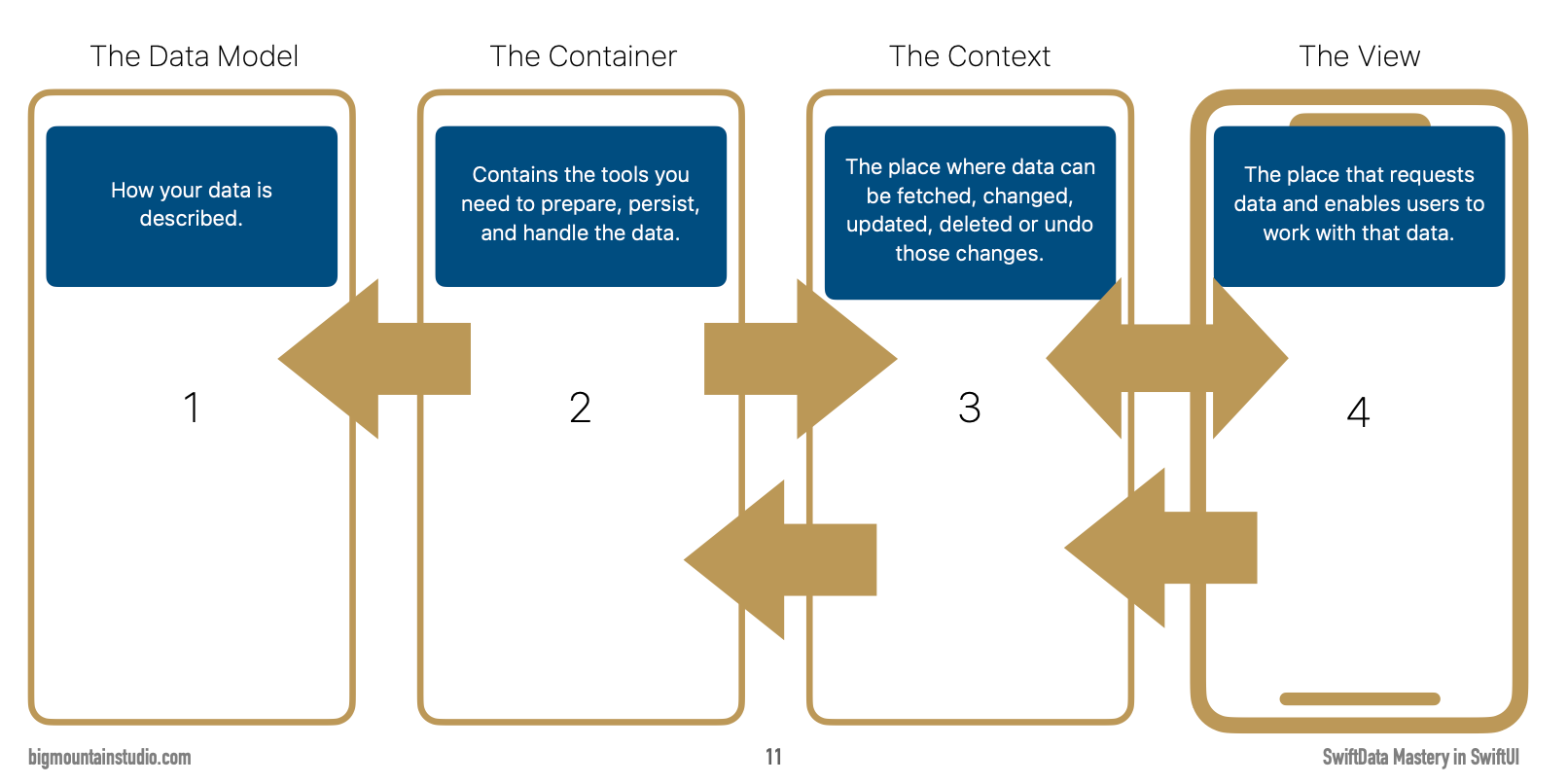 The Data Model

How your data is described.

1

The Container

Contains the tools you need to prepare, persist, and handle the data.

2

The Context

The place where data can be fetched, changed, updated, deleted or undo those changes.

3

The View

The place that requests data and enables users to work with that data.

4

bigmountainstudio.com

11

SwiftData Mastery in SwiftUI